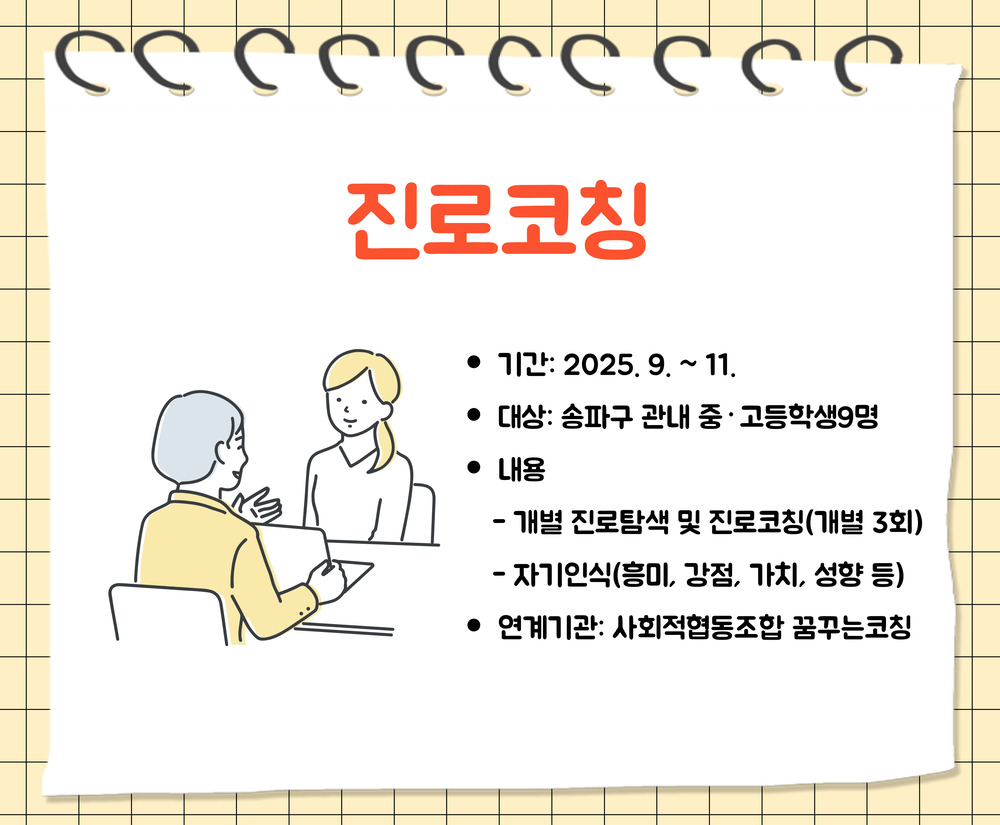 진로코칭

• 기간: 2025. 9. ~ 11.
• 대상: 송파구 관내 중·고등학생9명
• 내용
- 개별 진로탐색 및 진로코칭(개별 3회)
- 자기인식(흥미, 강점, 가치, 성향 등)
• 연계기관: 사회적협동조합 꿈꾸는코칭